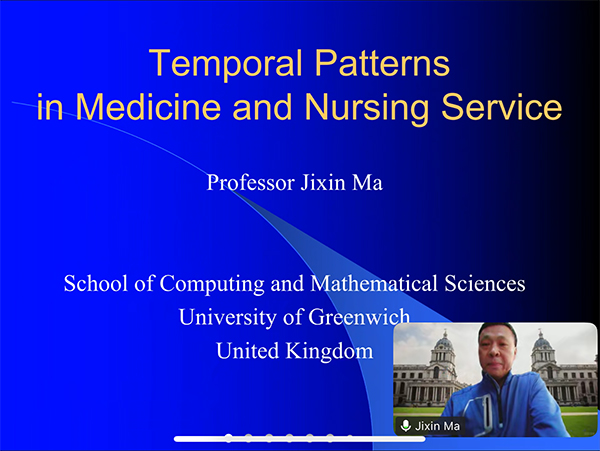 Temporal Patterns in Medicine and Nursing Service

Professor Jixin Ma

School of Computing and Mathematical Sciences
University of Greenwich
United Kingdom

Jixin Ma